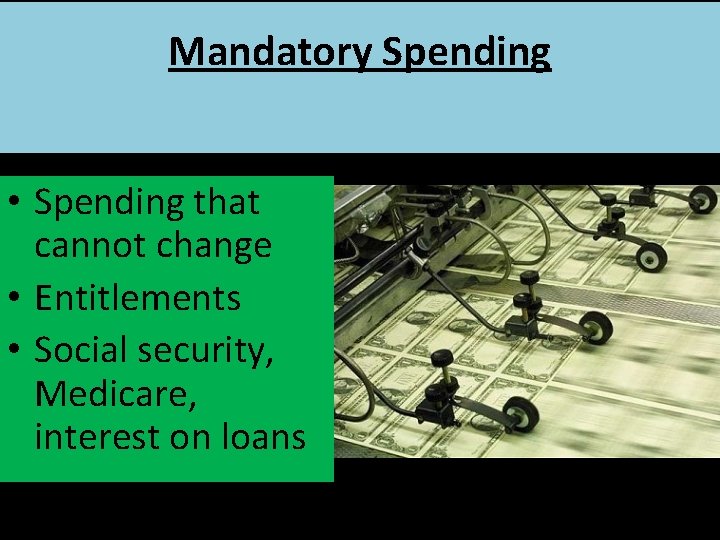 Mandatory Spending

• Spending that cannot change
• Entitlements
• Social security, Medicare, interest on loans